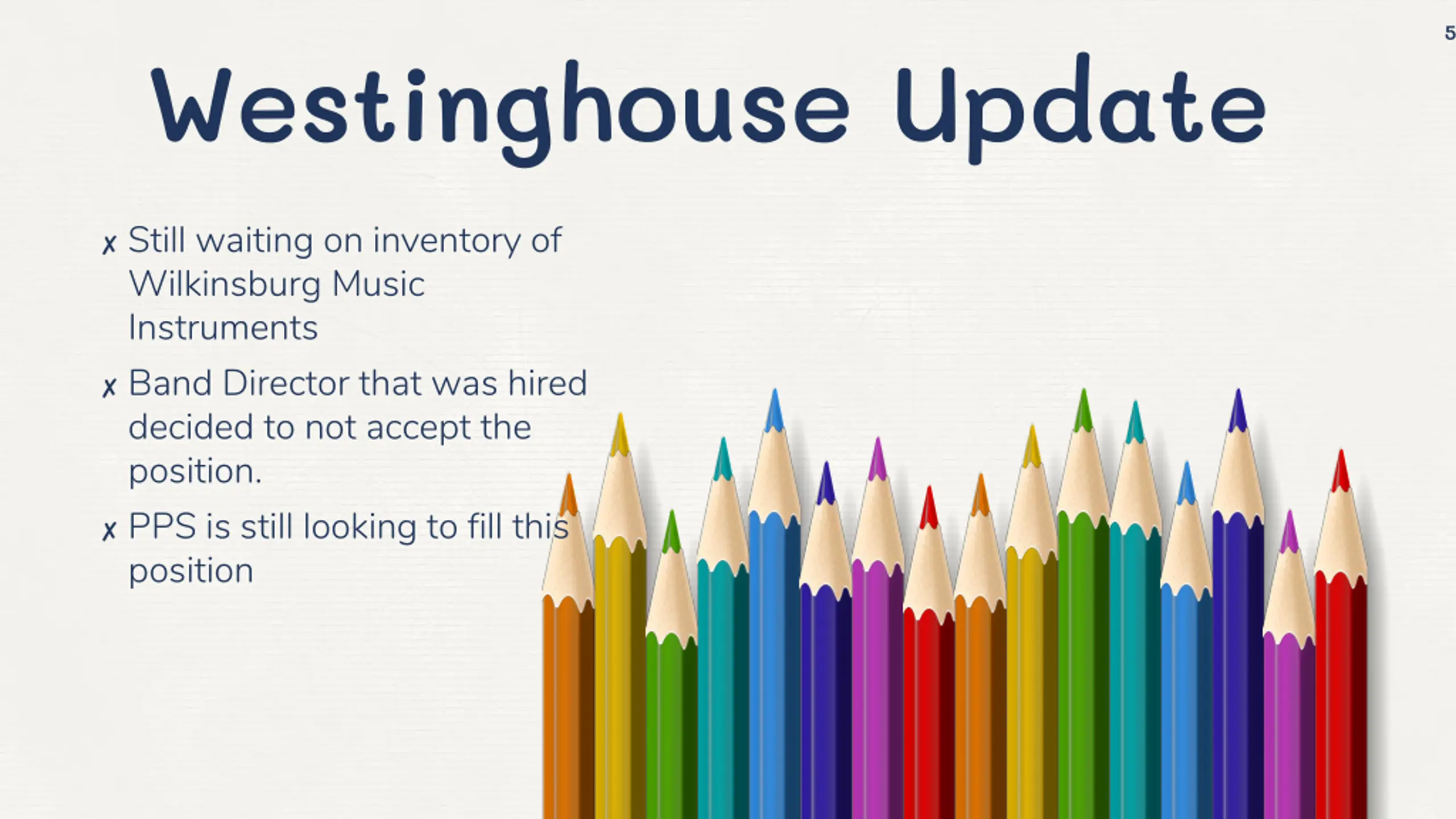 5

Westinghouse Update

✗ Still waiting on inventory of Wilkinsburg Music Instruments

✗ Band Director that was hired decided to not accept the position.

✗ PPS is still looking to fill this position